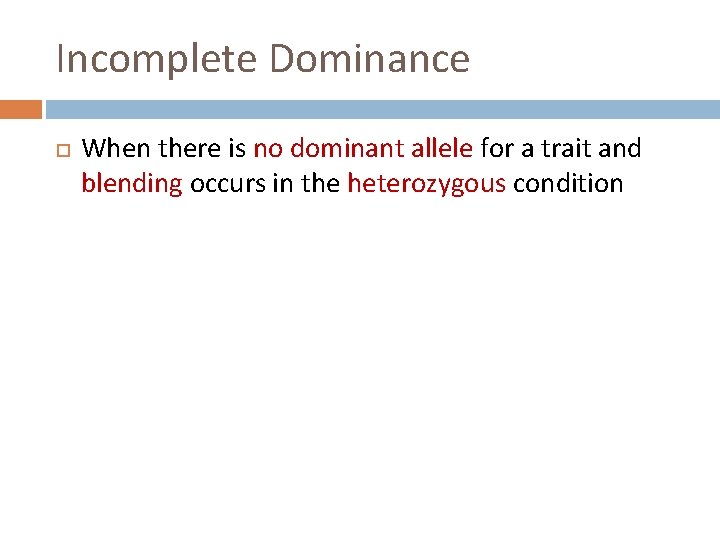 Incomplete Dominance

When there is no dominant allele for a trait and blending occurs in the heterozygous condition